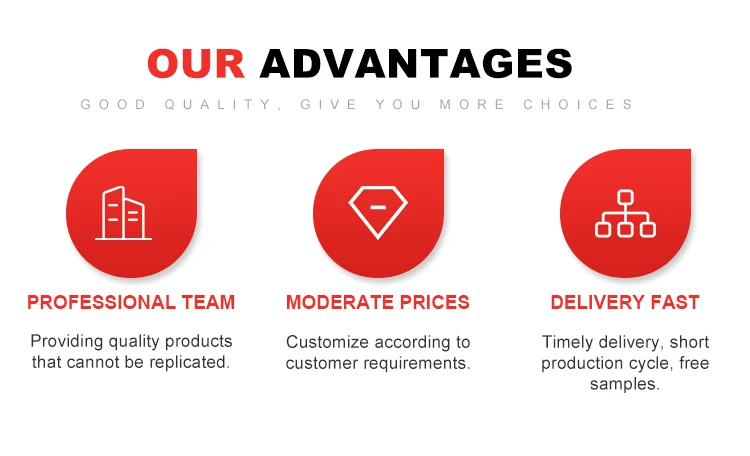 OUR ADVANTAGES

GOOD QUALITY, GIVE YOU MORE CHOICES

PROFESSIONAL TEAM

Providing quality products that cannot be replicated.

MODERATE PRICES

Customize according to customer requirements.

DELIVERY FAST

Timely delivery, short production cycle, free samples.